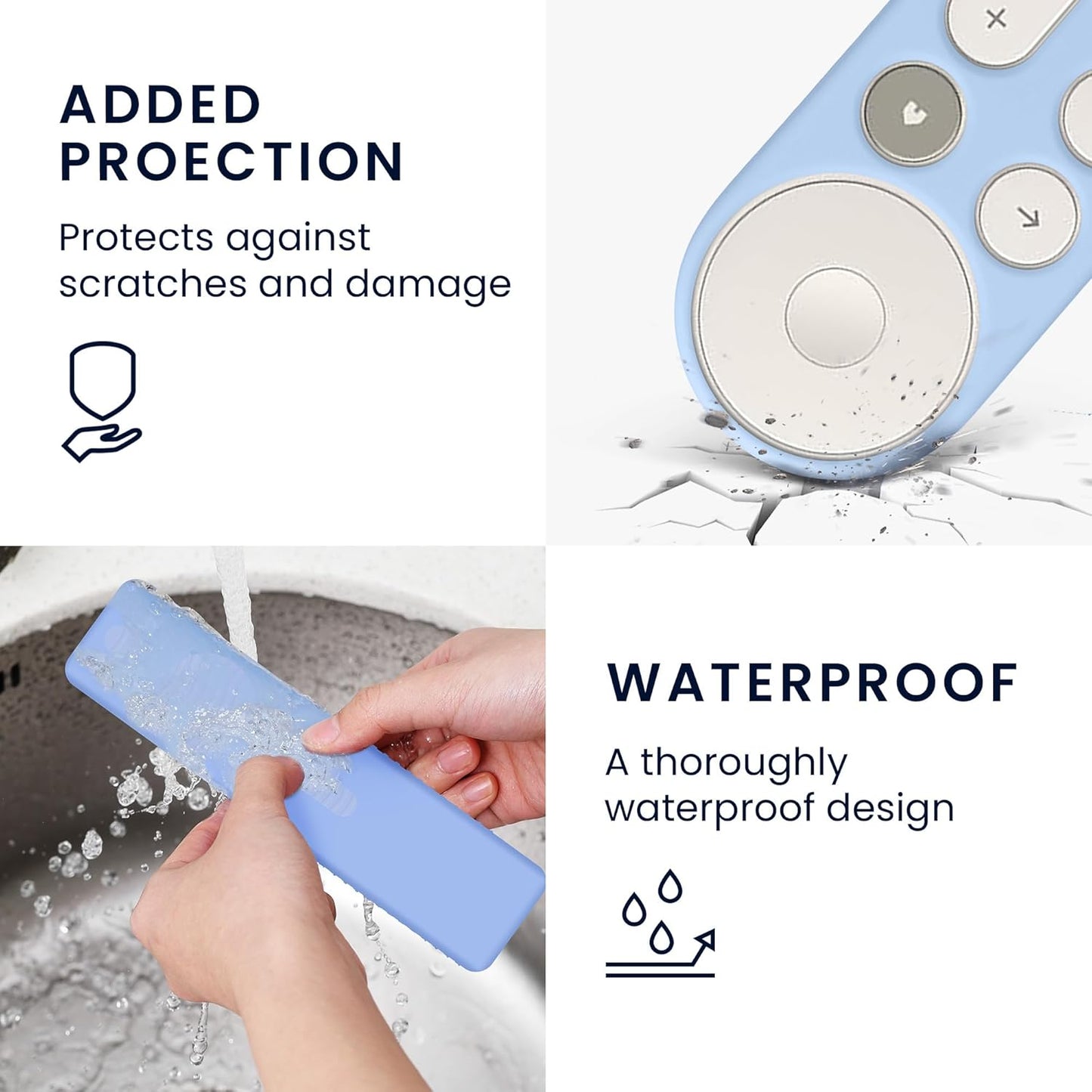 ADDED PROECTION

Protects against scratches and damage

WATERPROOF

A thoroughly waterproof design